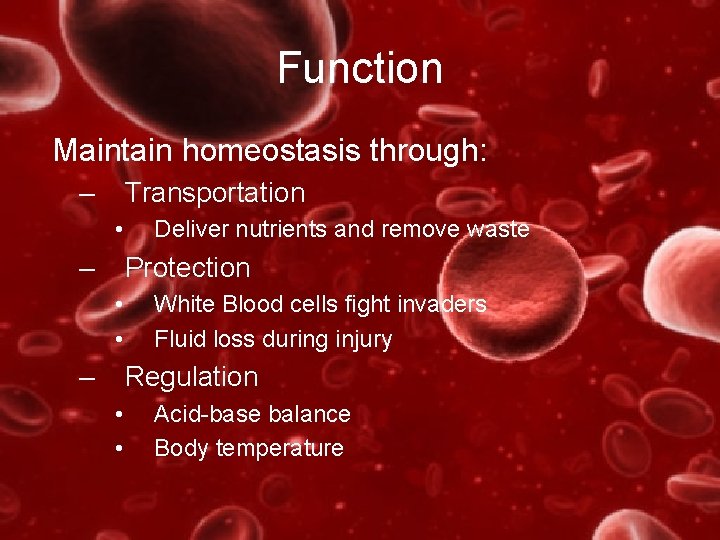 Function

Maintain homeostasis through:

– Transportation
  • Deliver nutrients and remove waste
– Protection
  • White Blood cells fight invaders
  • Fluid loss during injury
– Regulation
  • Acid-base balance
  • Body temperature